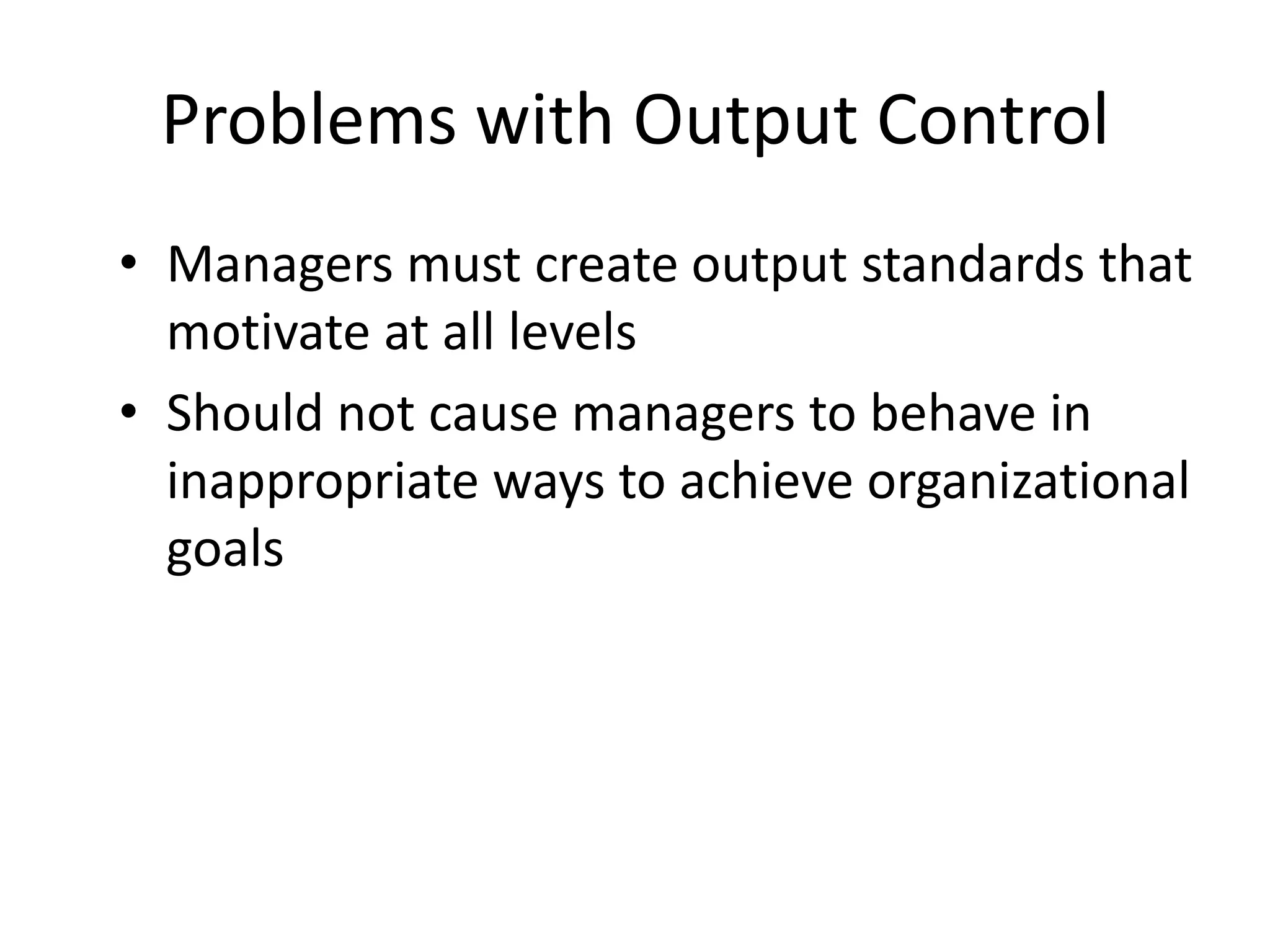 Problems with Output Control

• Managers must create output standards that motivate at all levels
• Should not cause managers to behave in inappropriate ways to achieve organizational goals